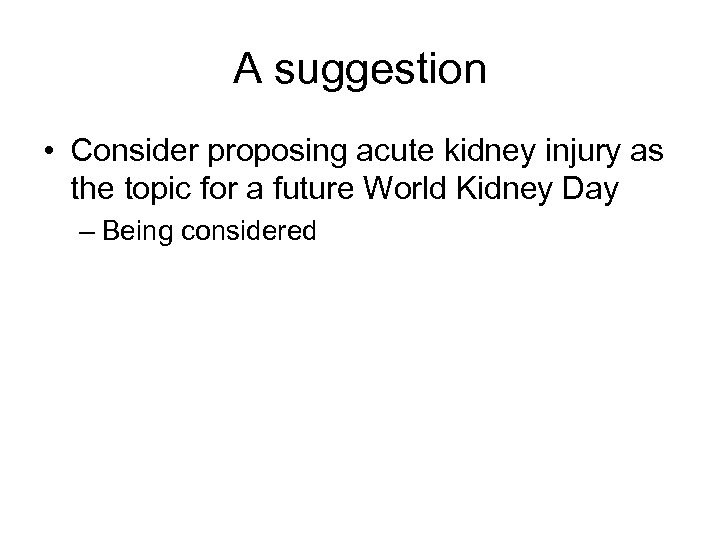 A suggestion

• Consider proposing acute kidney injury as the topic for a future World Kidney Day

– Being considered